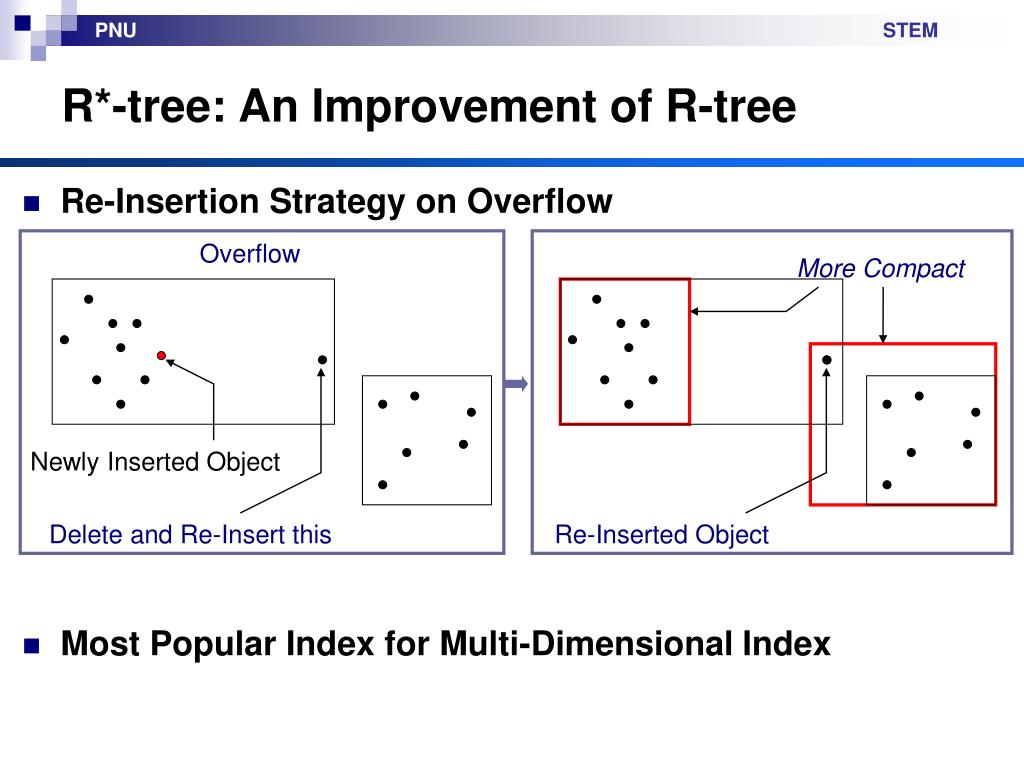 PNU

STEM

R*-tree: An Improvement of R-tree

Re-Insertion Strategy on Overflow

Overflow

Newly Inserted Object

Delete and Re-Insert this

More Compact

Re-Inserted Object

Most Popular Index for Multi-Dimensional Index